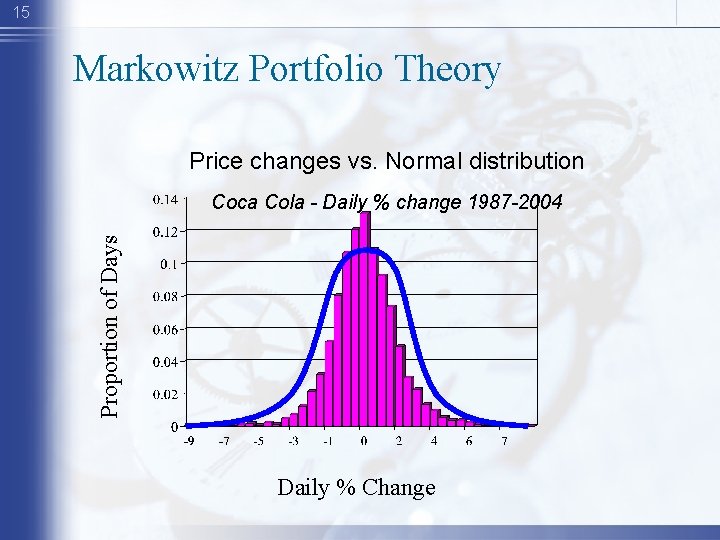 15

Markowitz Portfolio Theory

Price changes vs. Normal distribution

Coca Cola - Daily % change 1987-2004

Proportion of Days

0.14
0.12
0.1
0.08
0.06
0.04
0.02
0

-9 -7 -5 -3 -1 0 2 4 6 7

Daily % Change